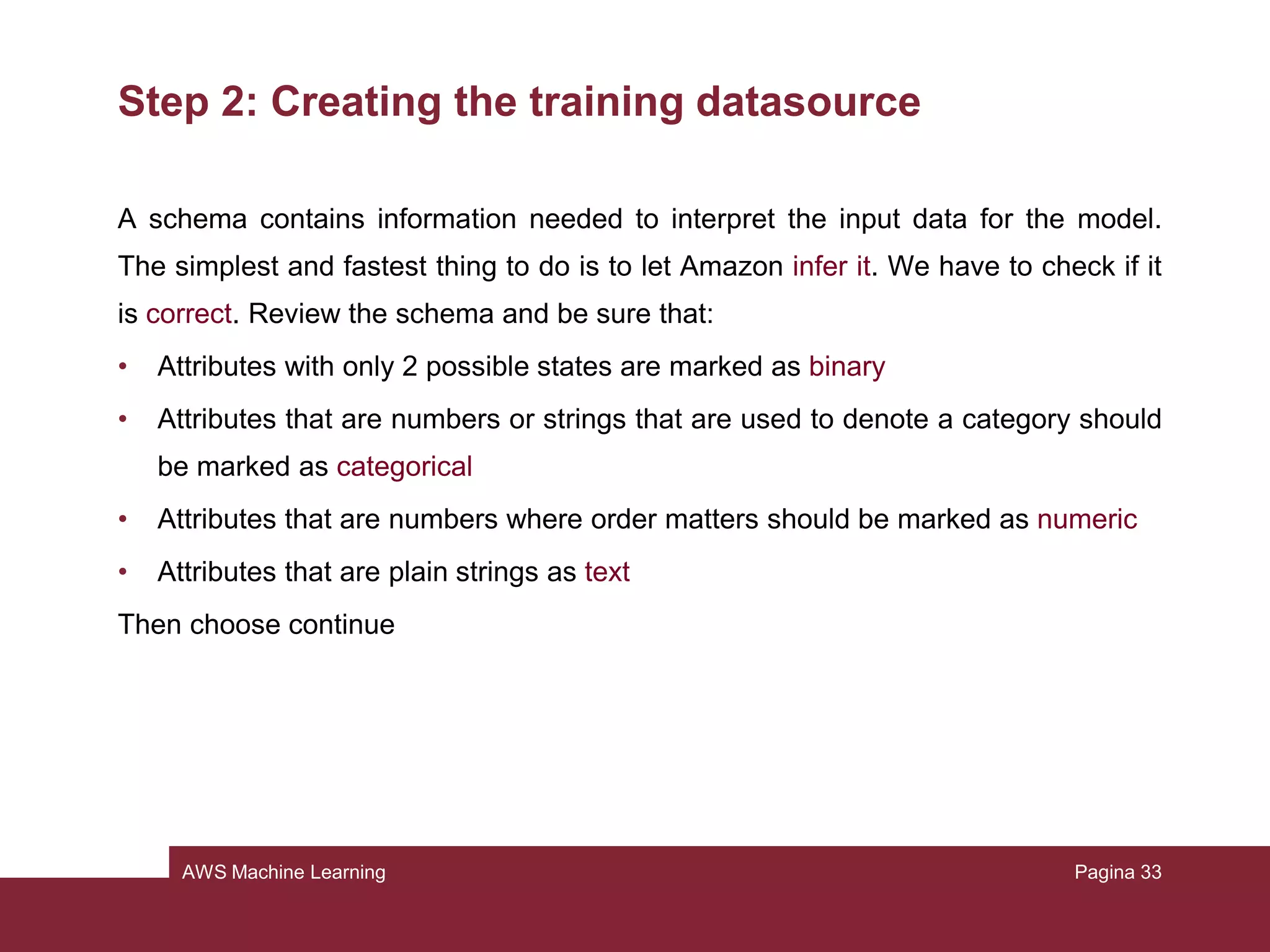 Step 2: Creating the training datasource

A schema contains information needed to interpret the input data for the model. The simplest and fastest thing to do is to let Amazon infer it. We have to check if it is correct. Review the schema and be sure that:

• Attributes with only 2 possible states are marked as binary
• Attributes that are numbers or strings that are used to denote a category should be marked as categorical
• Attributes that are numbers where order matters should be marked as numeric
• Attributes that are plain strings as text

Then choose continue

AWS Machine Learning

Pagina 33